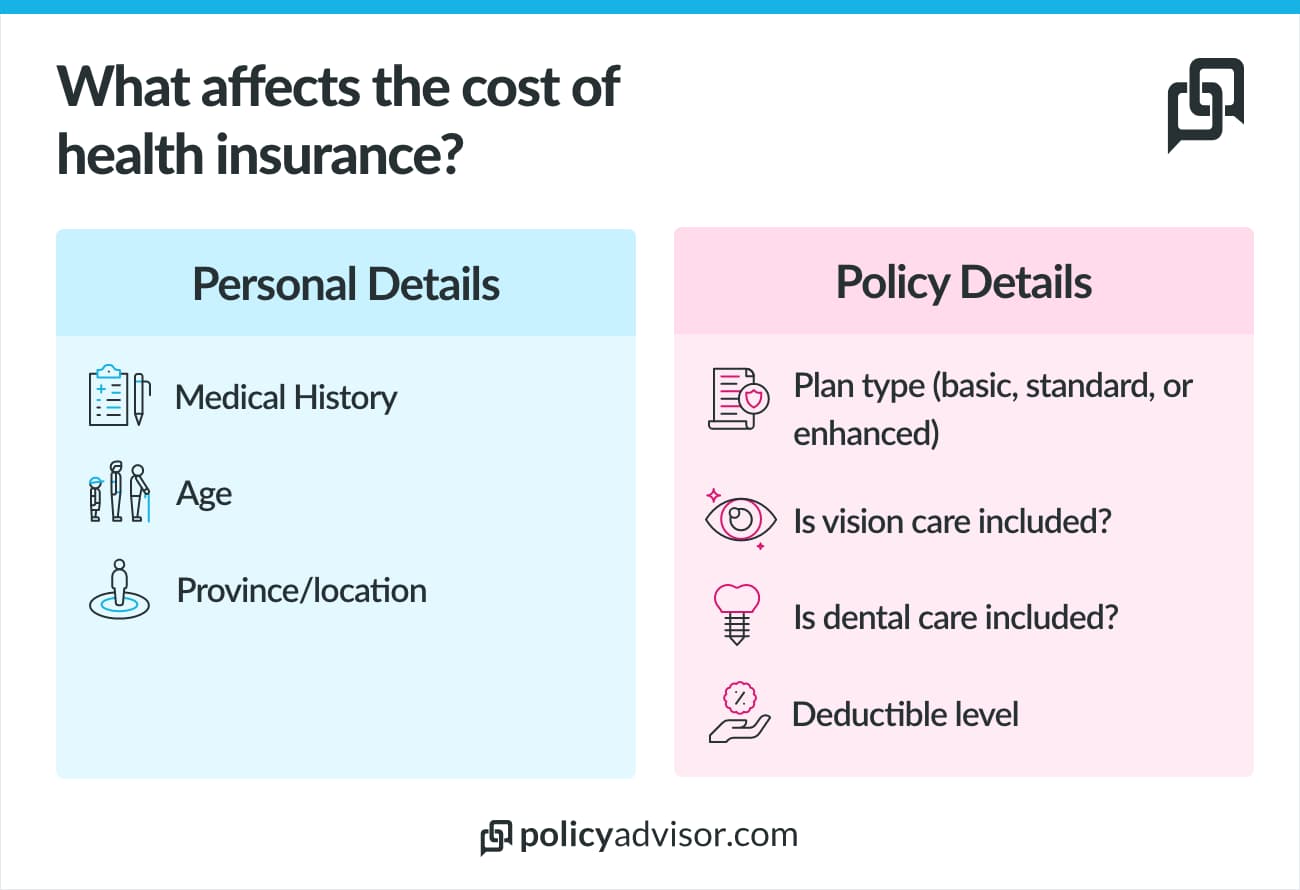 What affects the cost of health insurance?

Personal Details

Medical History

Age

Province/location

Policy Details

Plan type (basic, standard, or enhanced)

Is vision care included?

Is dental care included?

Deductible level

policyadvisor.com